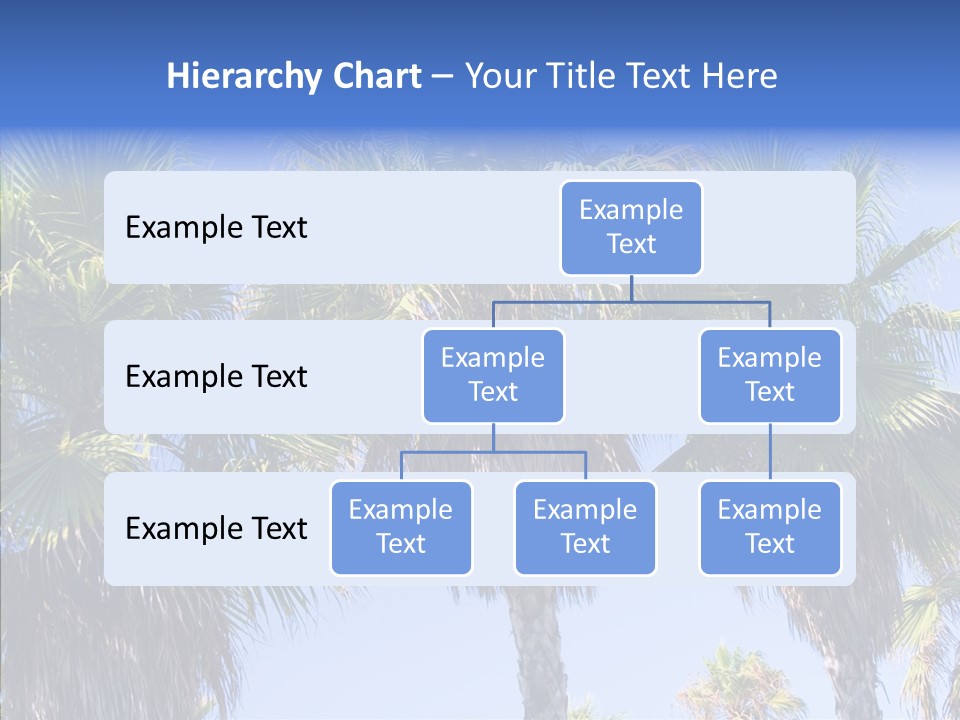 Hierarchy Chart – Your Title Text Here

Example Text

Example Text

Example Text

Example Text

Example Text

Example Text

Example Text

Example Text

Example Text